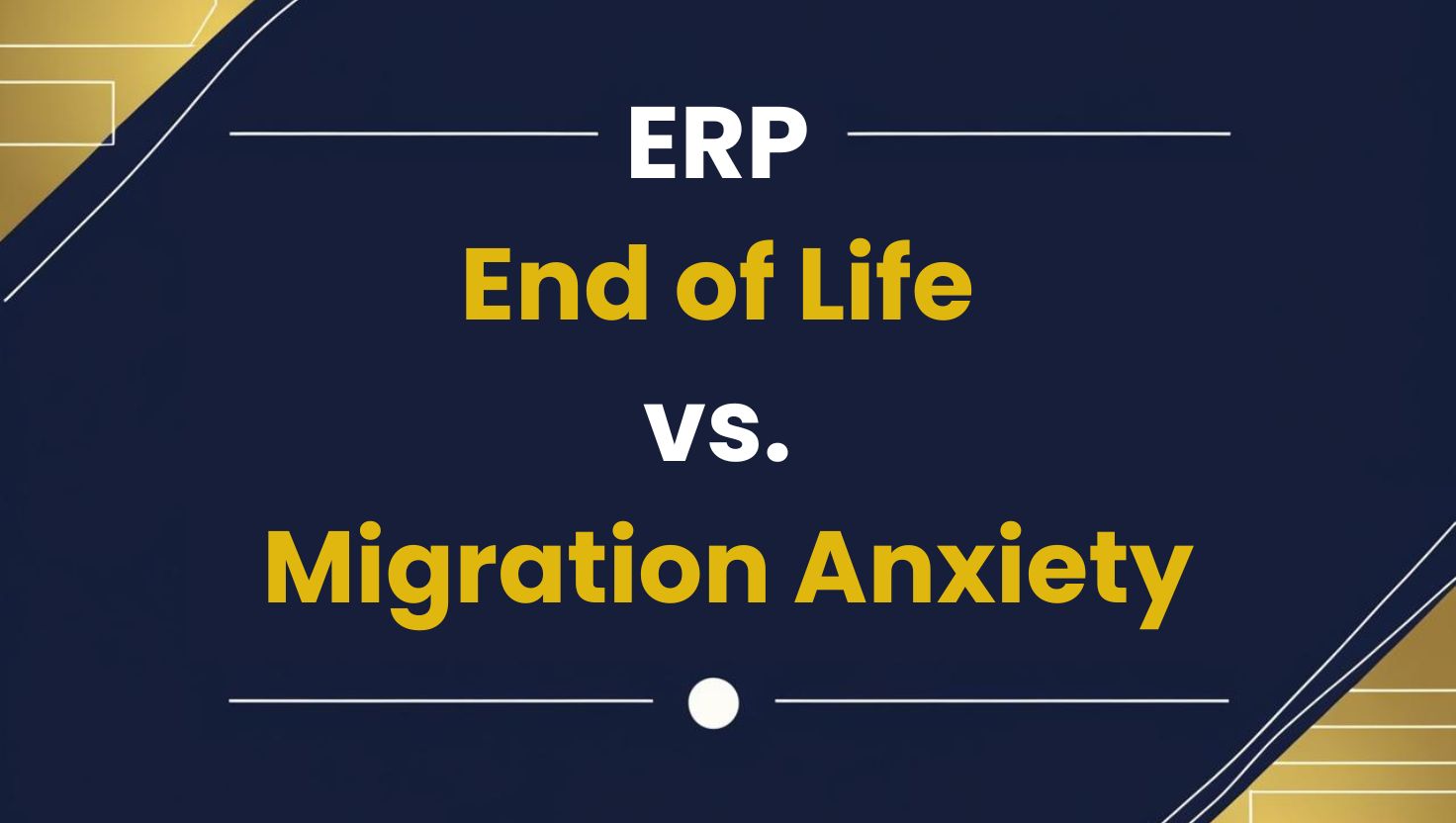 ERP
End of Life
vs.
Migration Anxiety